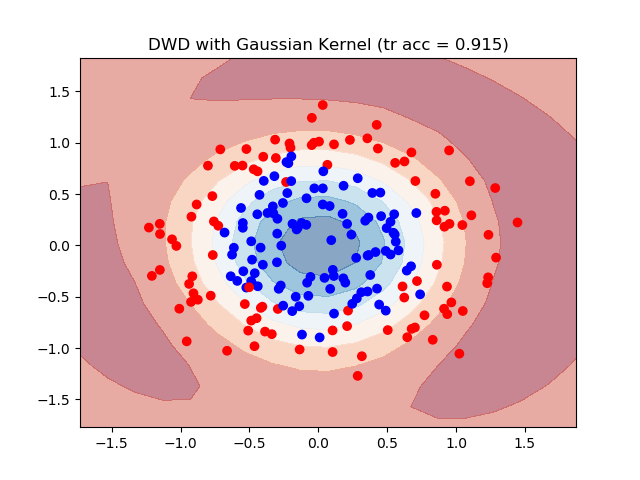 DWD with Gaussian Kernel (tr acc = 0.915)

1.5
1.0
0.5
0.0
−0.5
−1.0
−1.5

−1.5
−1.0
−0.5
0.0
0.5
1.0
1.5